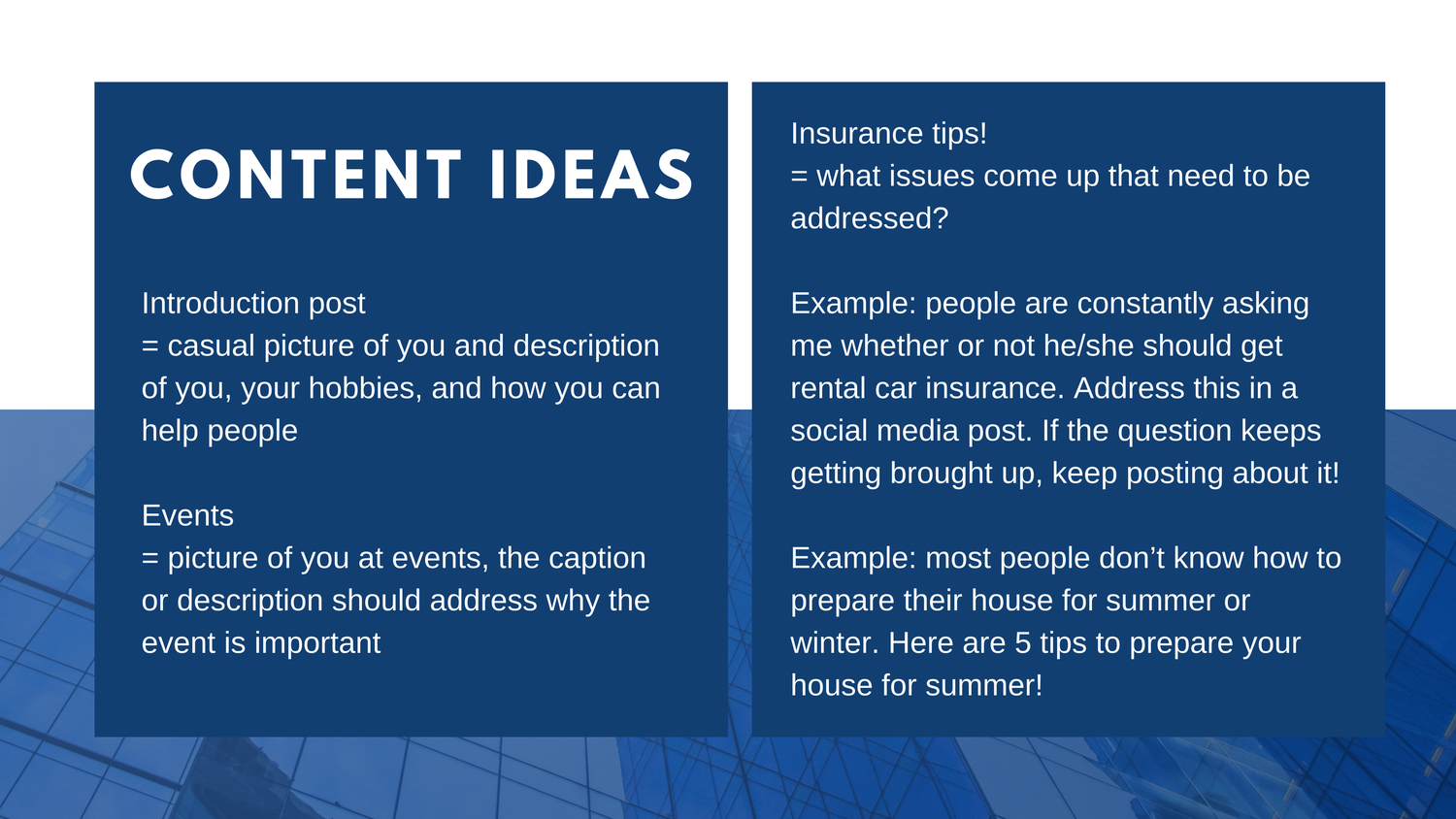 CONTENT IDEAS

Introduction post
= casual picture of you and description of you, your hobbies, and how you can help people

Events
= picture of you at events, the caption or description should address why the event is important

Insurance tips!
= what issues come up that need to be addressed?

Example: people are constantly asking me whether or not he/she should get rental car insurance. Address this in a social media post. If the question keeps getting brought up, keep posting about it!

Example: most people don’t know how to prepare their house for summer or winter. Here are 5 tips to prepare your house for summer!